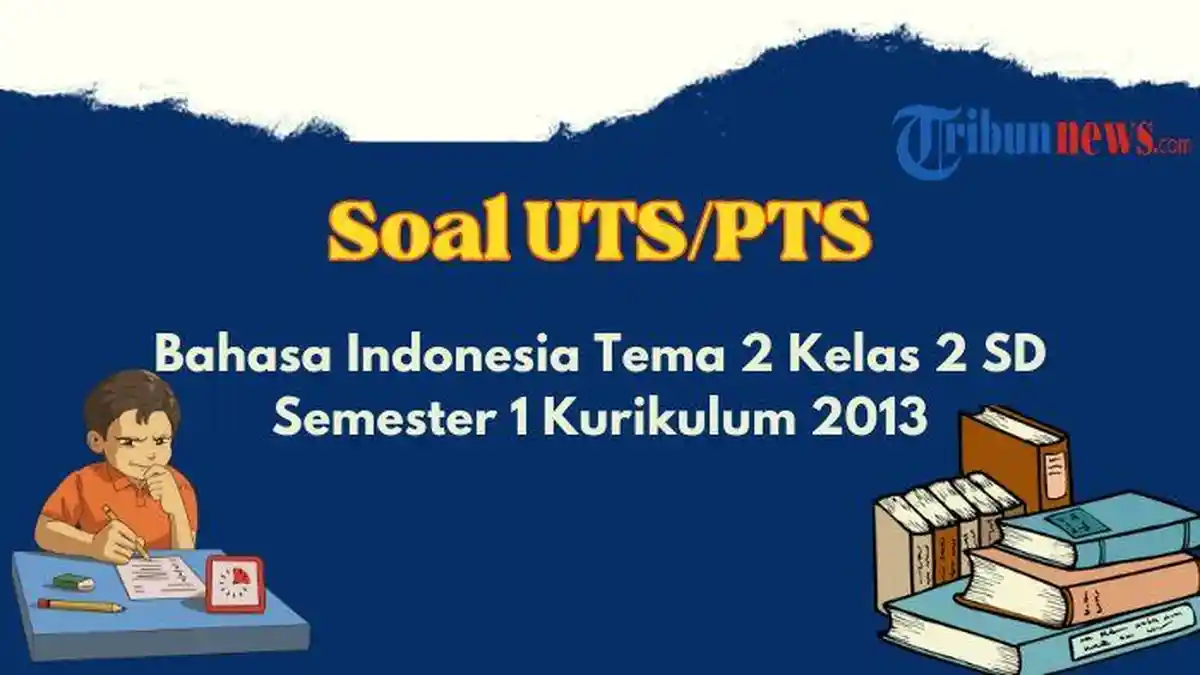 Tribunnews.com

Soal UTS/PTS

Bahasa Indonesia Tema 2 Kelas 2 SD
Semester 1 Kurikulum 2013